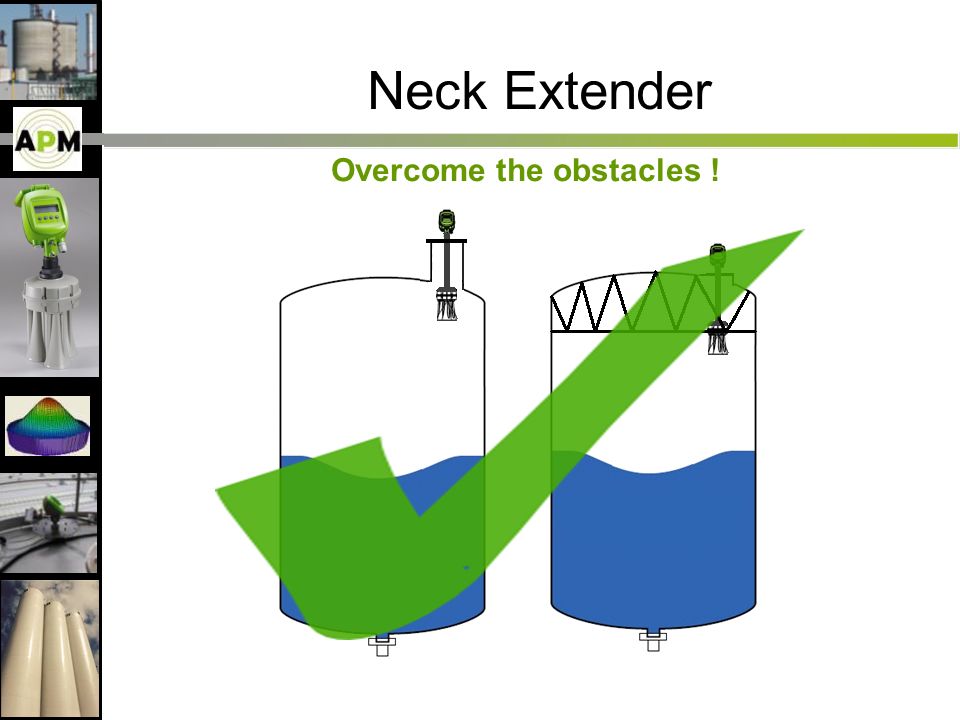 APM

Neck Extender

Overcome the obstacles !